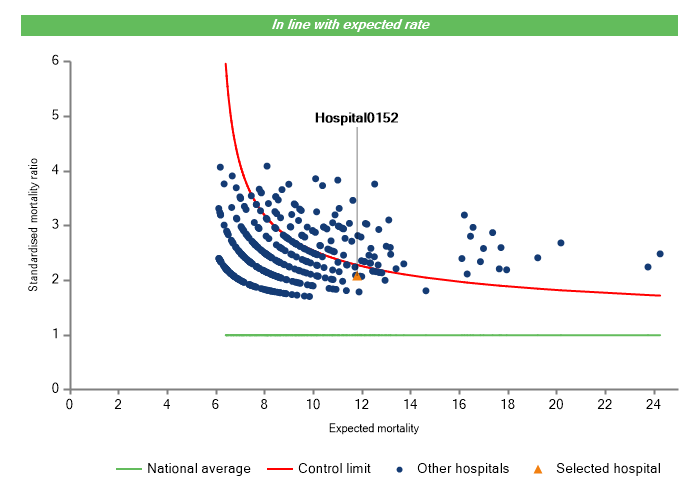 In line with expected rate

Hospital0152

Standardised mortality ratio

6
5
4
3
2
1
0

0 2 4 6 8 10 12 14 16 18 20 22 24

Expected mortality

National average Control limit Other hospitals Selected hospital